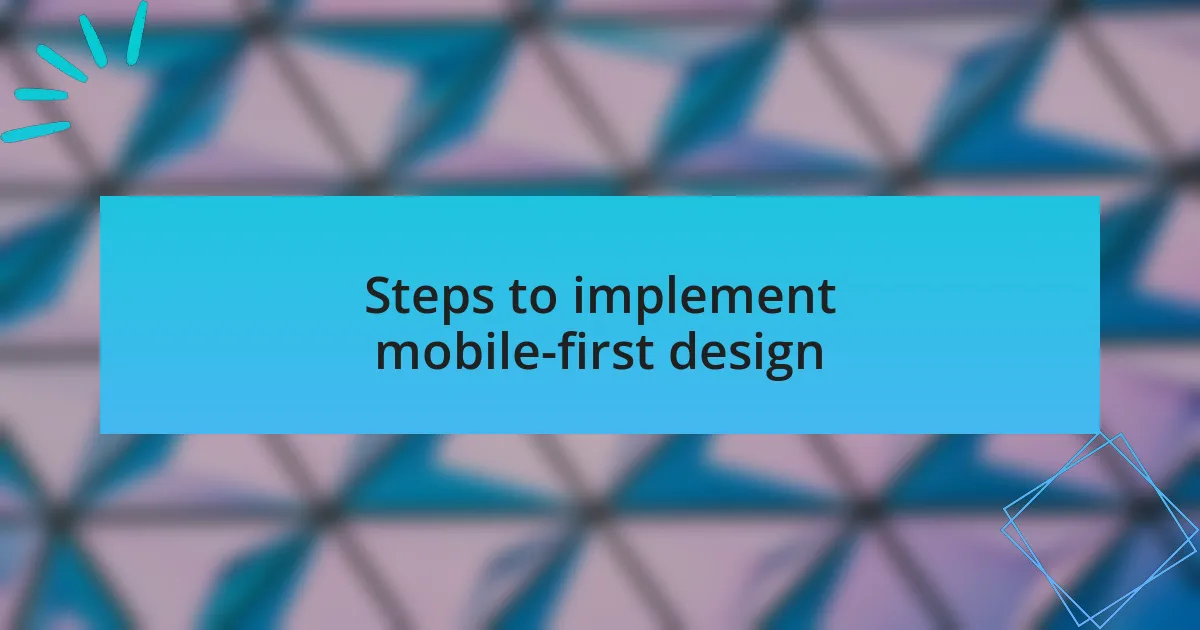 Steps to implement mobile-first design